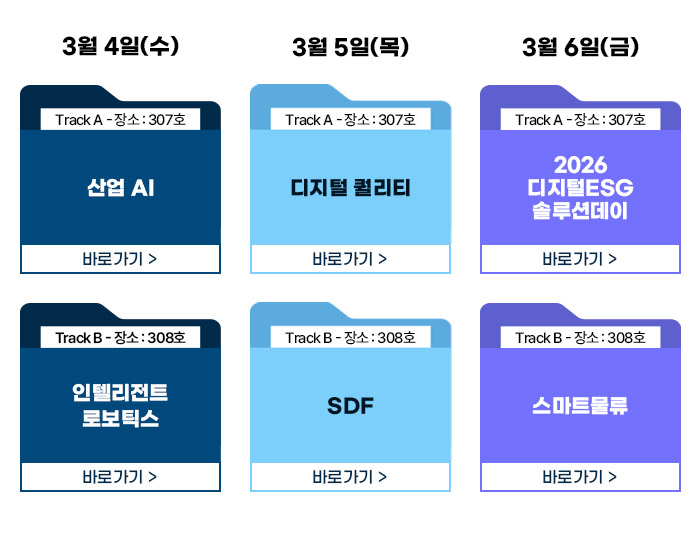 3월 4일(수)

Track A - 장소 : 307호

산업 AI

바로가기 >

Track B - 장소 : 308호

인텔리전트 로보틱스

바로가기 >

3월 5일(목)

Track A - 장소 : 307호

디지털 퀄리티

바로가기 >

Track B - 장소 : 308호

SDF

바로가기 >

3월 6일(금)

Track A - 장소 : 307호

2026 디지털ESG 솔루션데이

바로가기 >

Track B - 장소 : 308호

스마트물류

바로가기 >